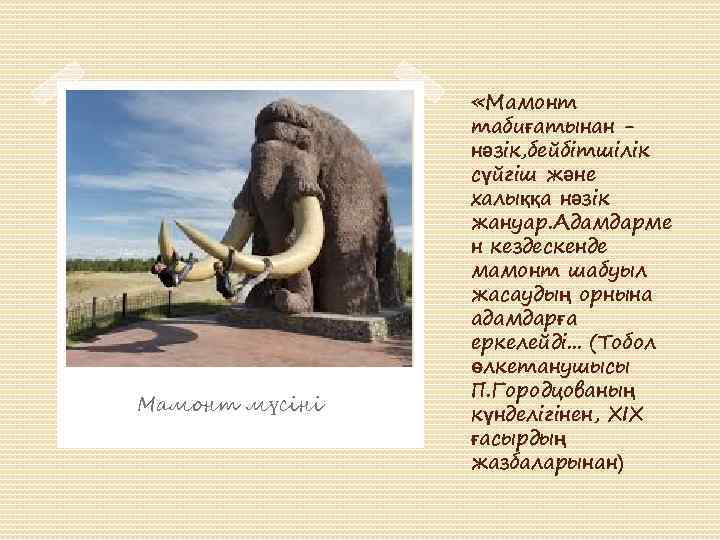 Мамонт мүсіні

«Мамонт табиғатынан – нәзік,бейбітшілік сүйгіш және халыққа нәзік жануар.Адамдармен кездескенде мамонт шабуыл жасаудың орнына адамдарға еркелейді… (Тобол өлкетанушысы П.Городцованың күнделігінен, XIX ғасырдың жазбаларынан)